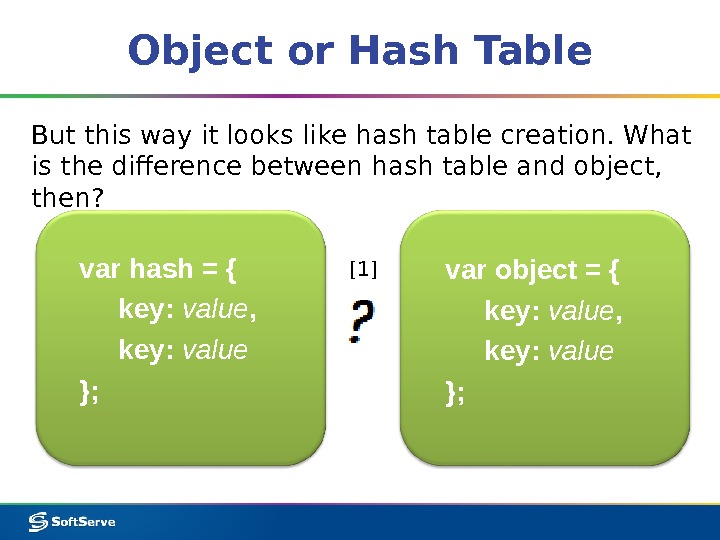 Object or Hash Table

But this way it looks like hash table creation. What is the difference between hash table and object, then?

var hash = {
key: value,
key: value
};

[1]

?

var object = {
key: value,
key: value
};

SoftServe